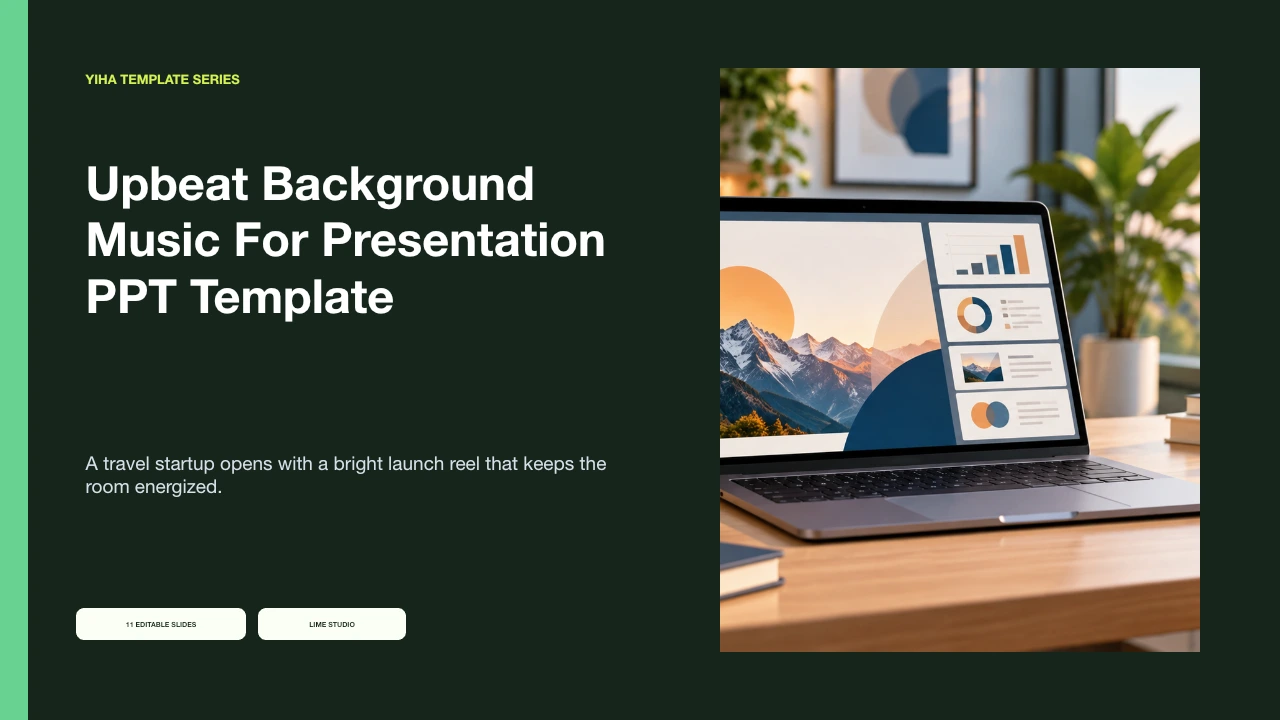 YIHA TEMPLATE SERIES

Upbeat Background Music For Presentation PPT Template

A travel startup opens with a bright launch reel that keeps the room energized.

11 EDITABLE SLIDES

LIME STUDIO